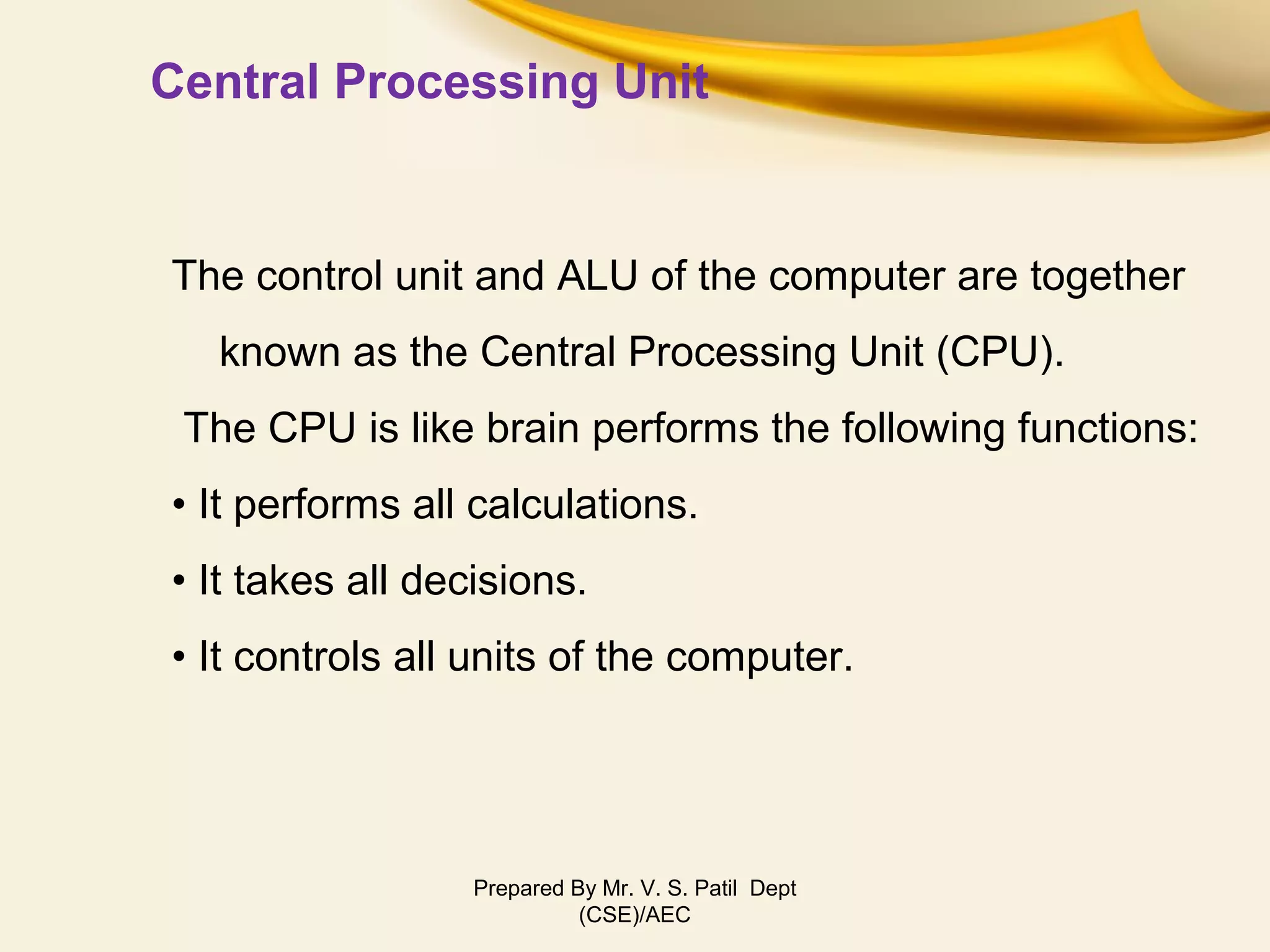 Central Processing Unit

The control unit and ALU of the computer are together known as the Central Processing Unit (CPU).

The CPU is like brain performs the following functions:

• It performs all calculations.

• It takes all decisions.

• It controls all units of the computer.

Prepared By Mr. V. S. Patil Dept (CSE)/AEC